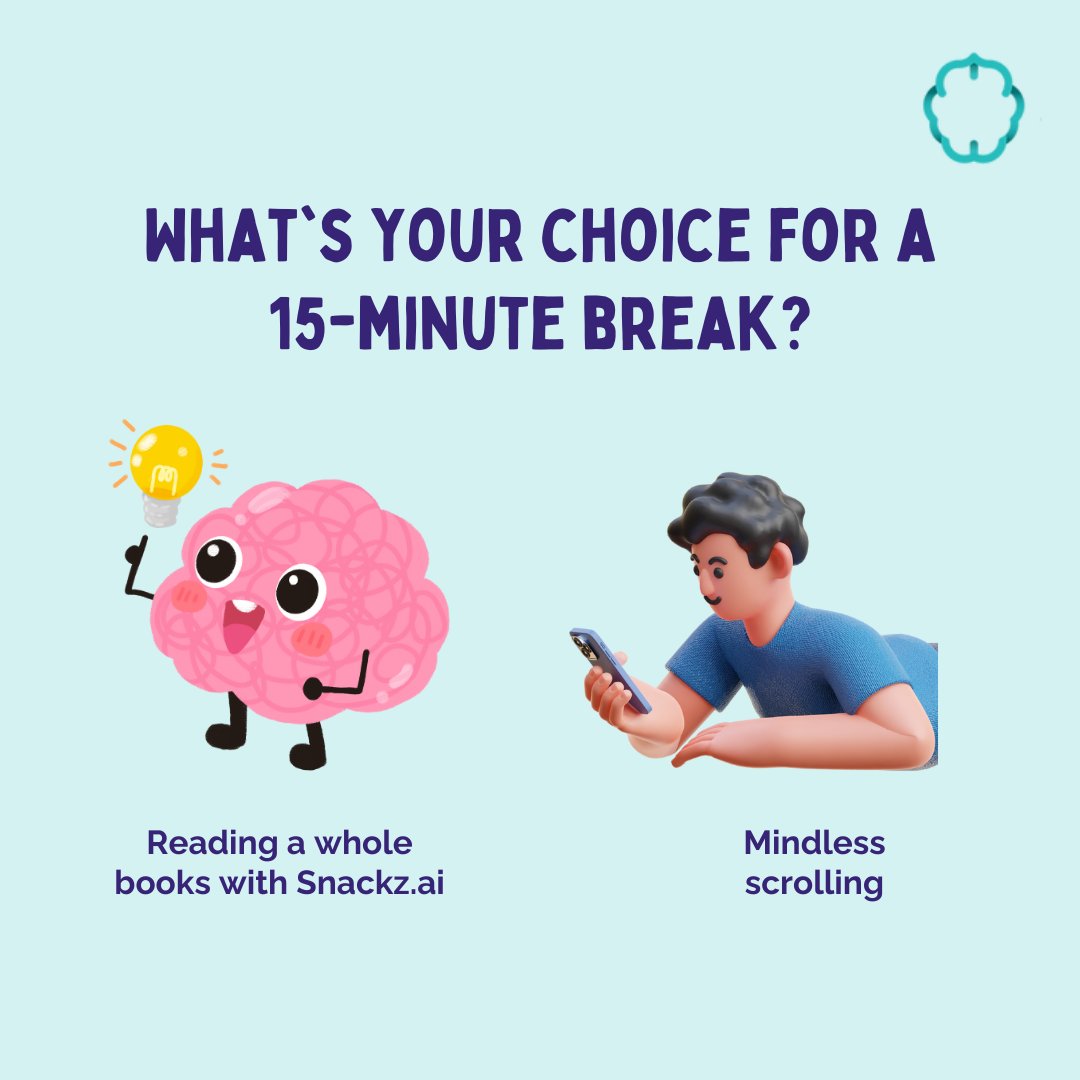 WHAT`S YOUR CHOICE FOR A 15-MINUTE BREAK?

Reading a whole books with Snackz.ai

Mindless scrolling